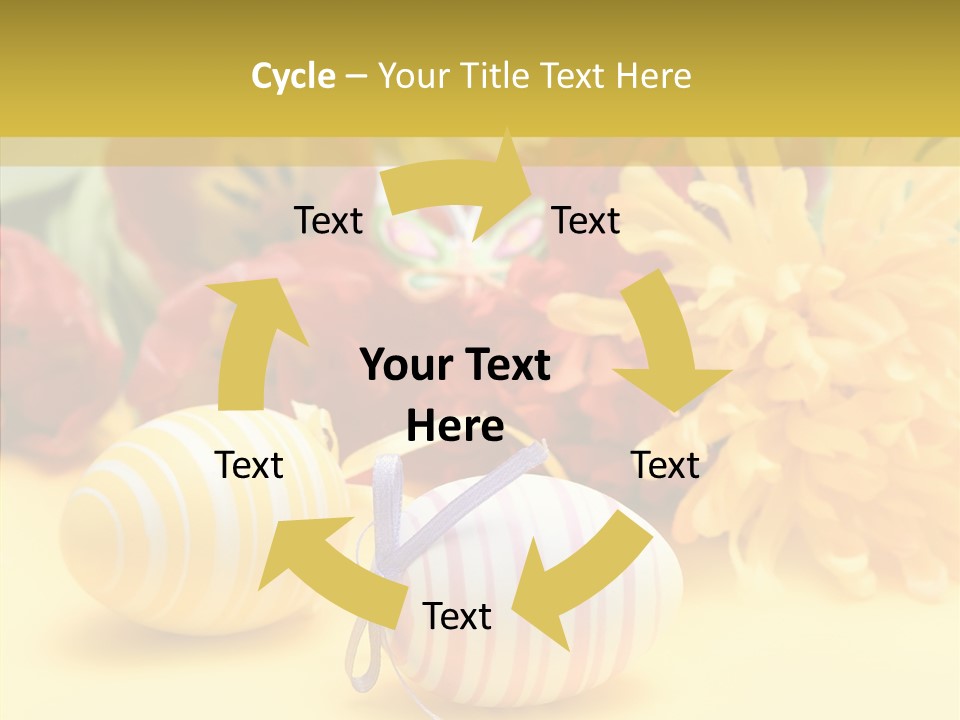 Cycle – Your Title Text Here

Text

Text

Your Text Here

Text

Text

Text